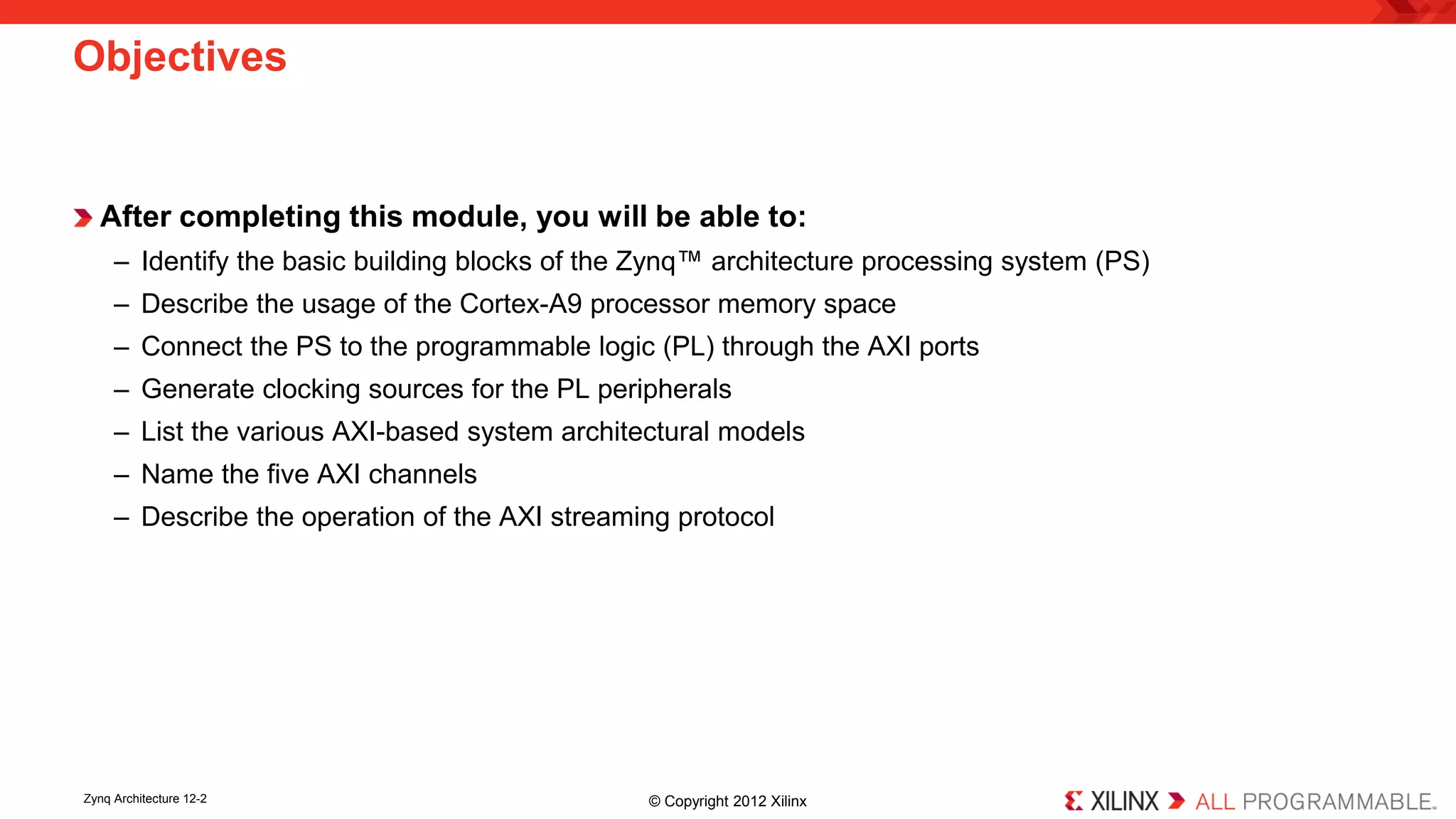 Objectives

After completing this module, you will be able to:
– Identify the basic building blocks of the Zynq™ architecture processing system (PS)
– Describe the usage of the Cortex-A9 processor memory space
– Connect the PS to the programmable logic (PL) through the AXI ports
– Generate clocking sources for the PL peripherals
– List the various AXI-based system architectural models
– Name the five AXI channels
– Describe the operation of the AXI streaming protocol

Zynq Architecture 12-2

© Copyright 2012 Xilinx

XILINX ALL PROGRAMMABLE.